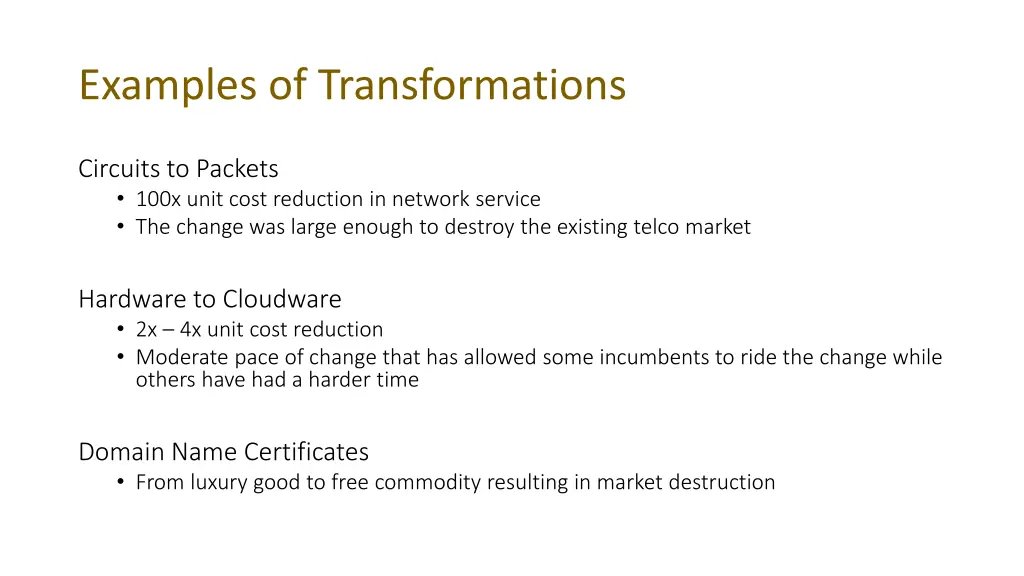 Examples of Transformations

Circuits to Packets
• 100x unit cost reduction in network service
• The change was large enough to destroy the existing telco market

Hardware to Cloudware
• 2x – 4x unit cost reduction
• Moderate pace of change that has allowed some incumbents to ride the change while others have had a harder time

Domain Name Certificates
• From luxury good to free commodity resulting in market destruction